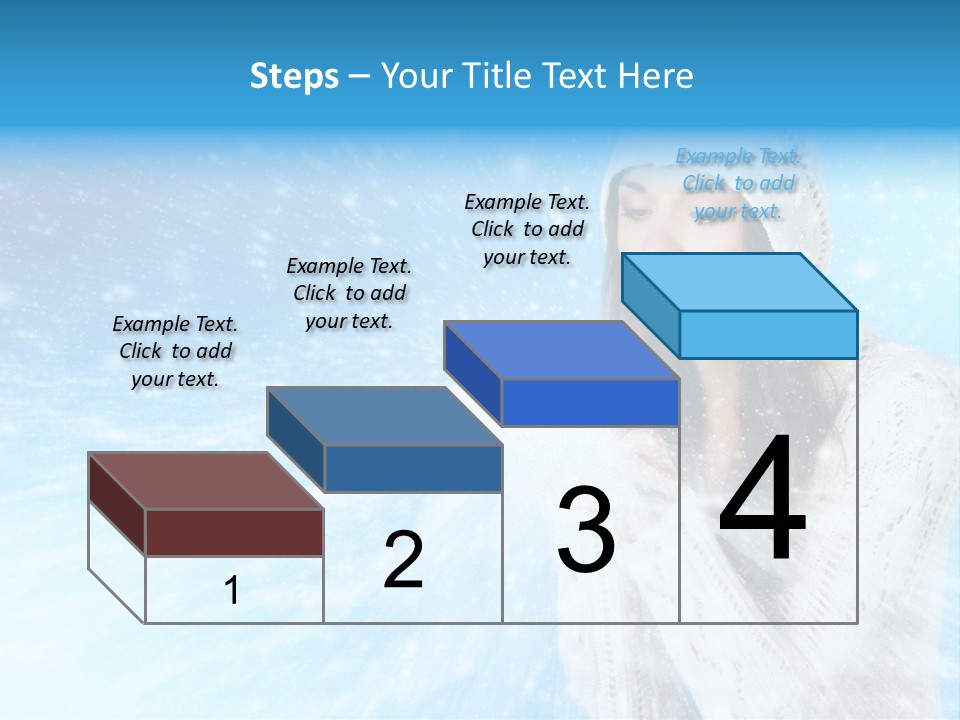 Steps – Your Title Text Here

Example Text. Click to add your text.

Example Text. Click to add your text.

Example Text. Click to add your text.

Example Text. Click to add your text.

1

2

3

4